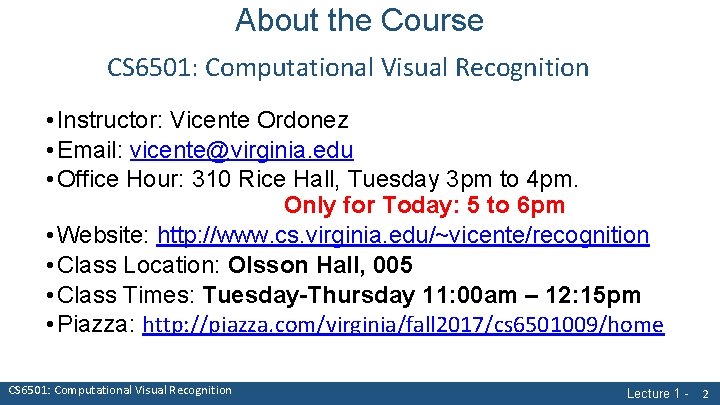 About the Course

CS6501: Computational Visual Recognition

• Instructor: Vicente Ordonez
• Email: vicente@virginia.edu
• Office Hour: 310 Rice Hall, Tuesday 3pm to 4pm.
Only for Today: 5 to 6pm
• Website: http://www.cs.virginia.edu/~vicente/recognition
• Class Location: Olsson Hall, 005
• Class Times: Tuesday-Thursday 11:00am – 12:15pm
• Piazza: http://piazza.com/virginia/fall2017/cs6501009/home

CS6501: Computational Visual Recognition

Lecture 1 - 2